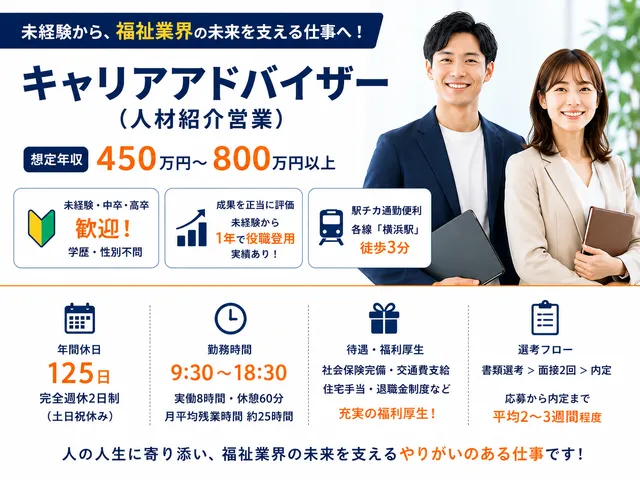 未経験から、福祉業界の未来を支える仕事へ！

キャリアアドバイザー
（人材紹介営業）

想定年収 450万円～800万円以上

未経験・中卒・高卒
歓迎！
学歴・性別不問

成果を正当に評価
未経験から
1年で役職登用
実績あり！

駅チカ通勤便利
各線「横浜駅」
徒歩3分

年間休日
125日
完全週休2日制
（土日祝休み）

勤務時間
9:30～18:30
実働8時間・休憩60分
月平均残業時間 約25時間

待遇・福利厚生
社会保険完備・交通費支給
住宅手当・退職金制度など
充実の福利厚生！

選考フロー
書類選考 > 面接2回 > 内定
応募から内定まで
平均2～3週間程度

人の人生に寄り添い、福祉業界の未来を支えるやりがいのある仕事です！